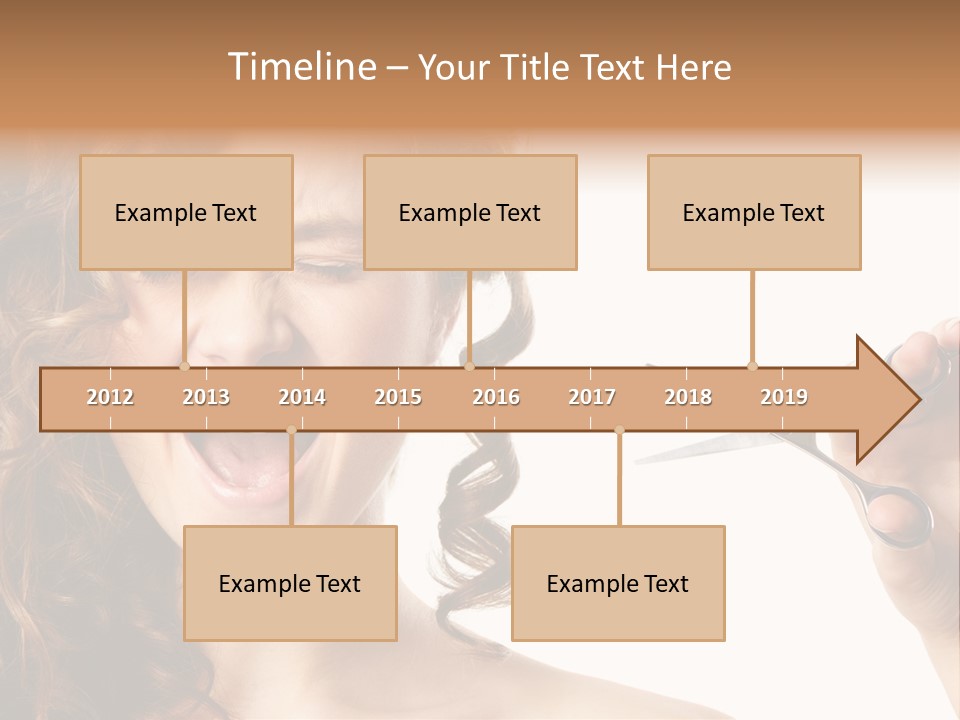 Timeline – Your Title Text Here

Example Text

Example Text

Example Text

2012 2013 2014 2015 2016 2017 2018 2019

Example Text

Example Text